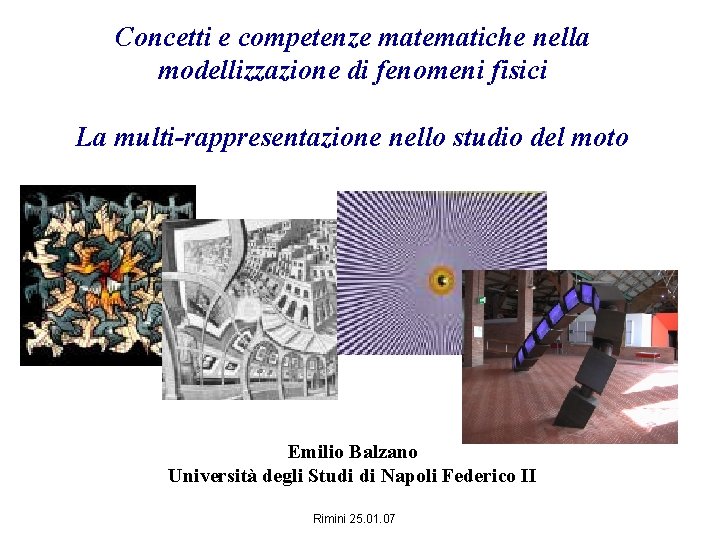 Concetti e competenze matematiche nella modellizzazione di fenomeni fisici

La multi-rappresentazione nello studio del moto

Emilio Balzano
Università degli Studi di Napoli Federico II

Rimini 25.01.07